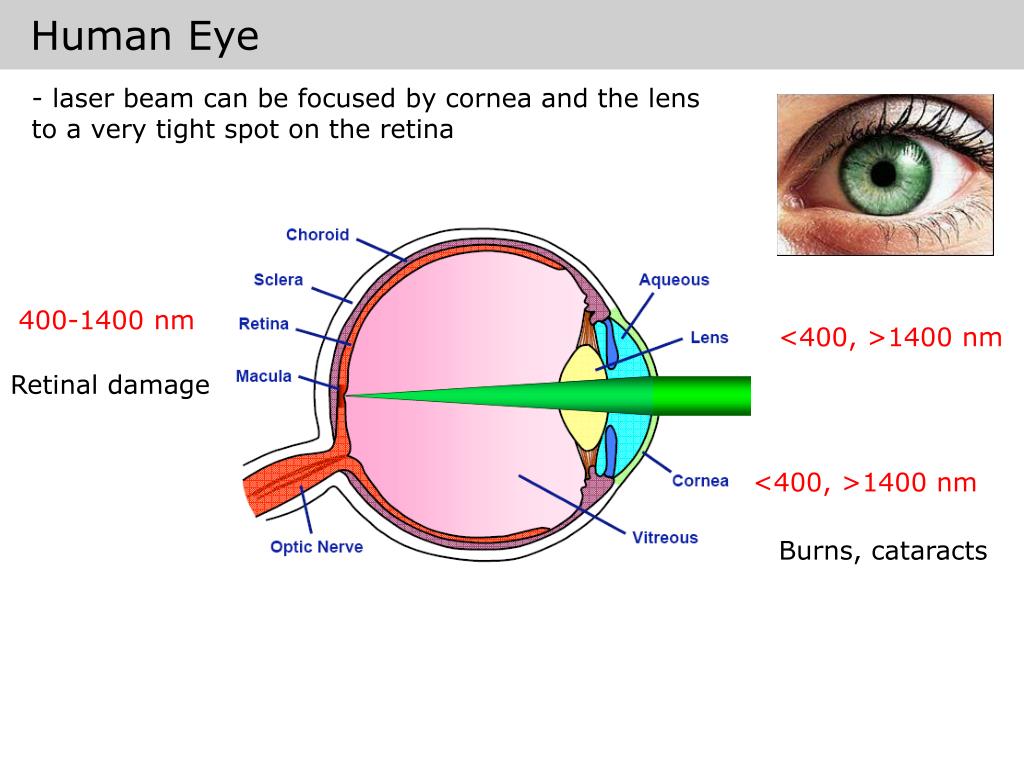 Human Eye

- laser beam can be focused by cornea and the lens to a very tight spot on the retina

400-1400 nm

Retinal damage

Choroid
Sclera
Retina
Macula
Optic Nerve
Aqueous
Lens
Cornea
Vitreous

<400, >1400 nm

<400, >1400 nm

Burns, cataracts